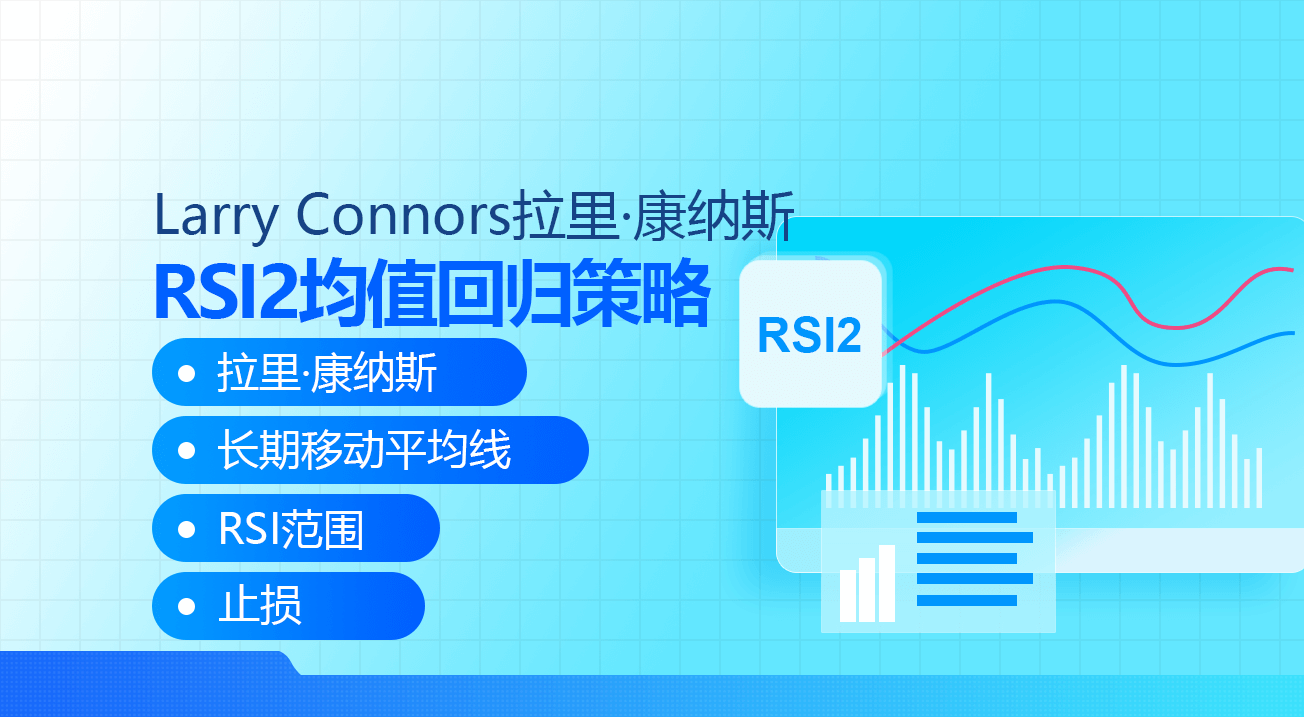 Larry Connors拉里·康纳斯

RSI2均值回归策略

• 拉里·康纳斯

• 长期移动平均线

• RSI范围

• 止损

RSI2